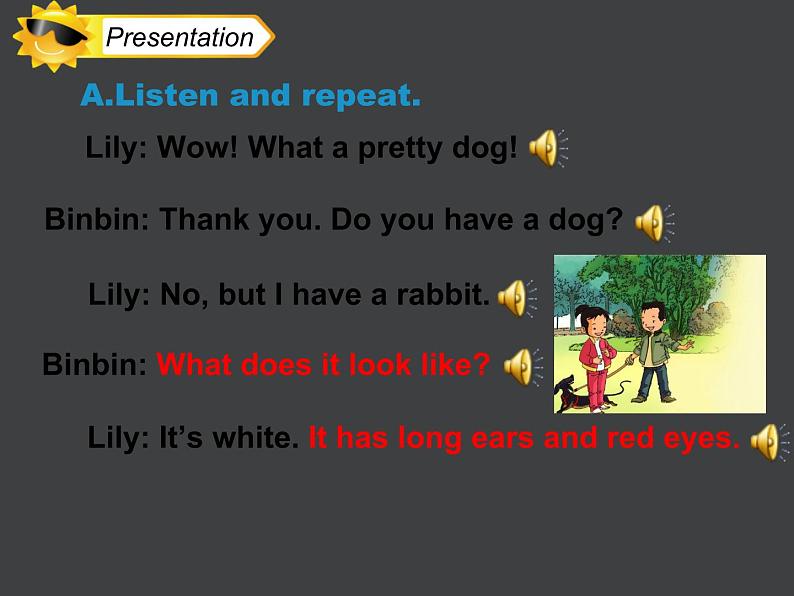 Presentation

A.Listen and repeat.

Lily: Wow! What a pretty dog!

Binbin: Thank you. Do you have a dog?

Lily: No, but I have a rabbit.

Binbin: What does it look like?

Lily: It's white. It has long ears and red eyes.